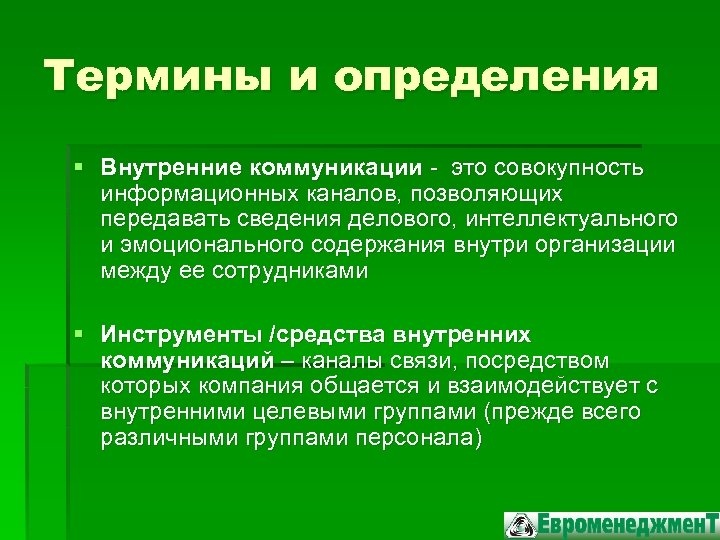 Термины и определения

Внутренние коммуникации - это совокупность информационных каналов, позволяющих передавать сведения делового, интеллектуального и эмоционального содержания внутри организации между ее сотрудниками

Инструменты /средства внутренних коммуникаций – каналы связи, посредством которых компания общается и взаимодействует с внутренними целевыми группами (прежде всего различными группами персонала)

ЕвроменеджменТ